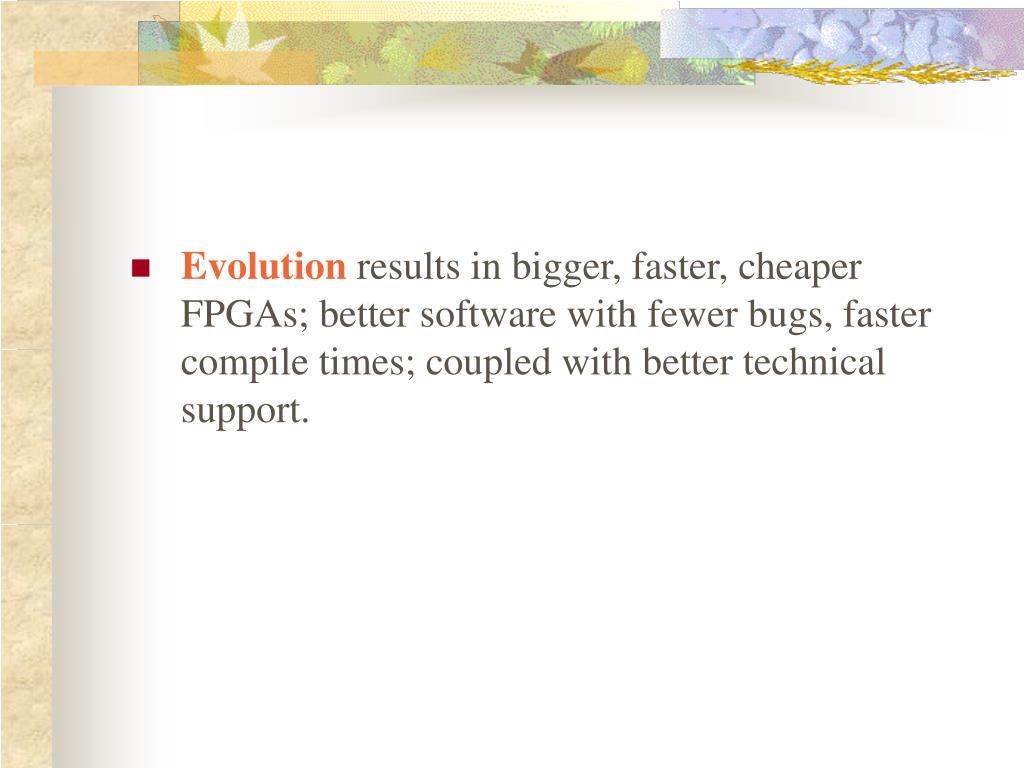 Evolution results in bigger, faster, cheaper FPGAs; better software with fewer bugs, faster compile times; coupled with better technical support.